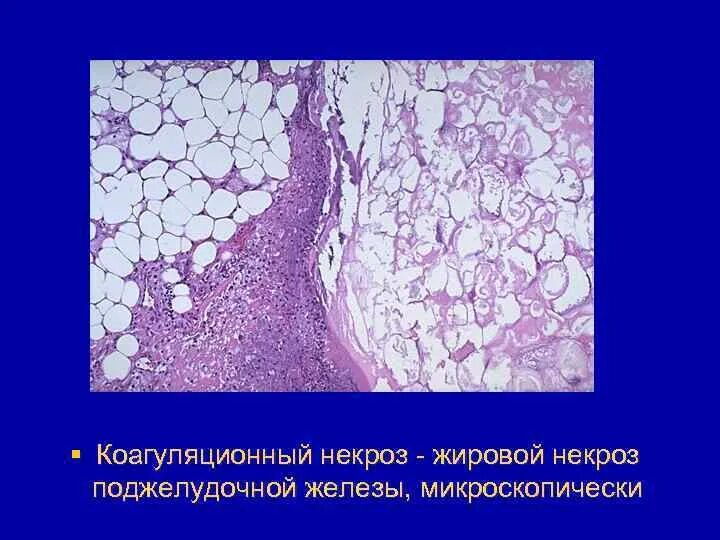 ▪ Коагуляционный некроз - жировой некроз поджелудочной железы, микроскопически